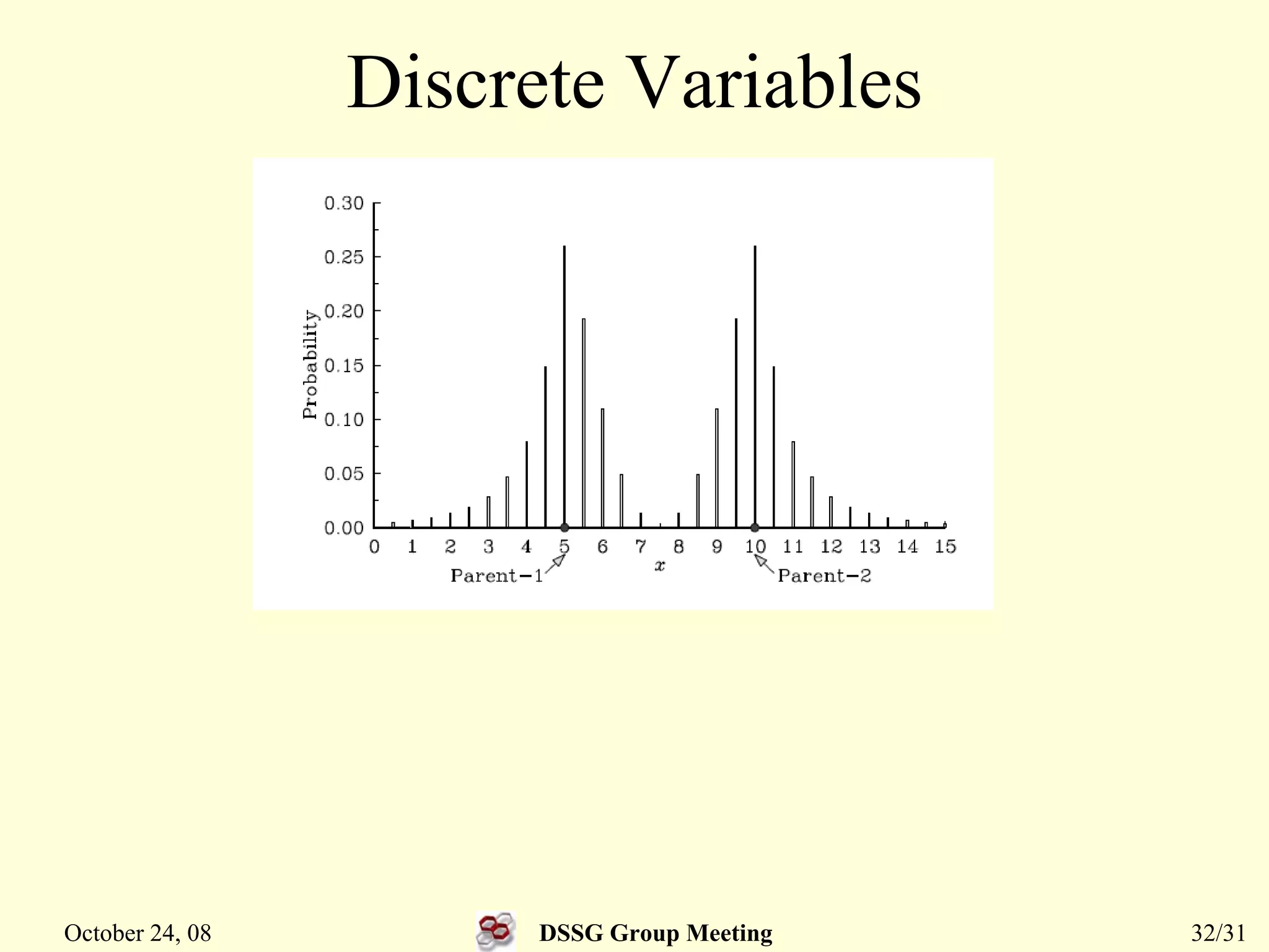 Discrete Variables

0.30
0.25
0.20
0.15
0.10
0.05
0.00
Probability
0 1 2 3 4 5 6 7 8 9 10 11 12 13 14 15
$x$
Parent−1
Parent−2

October 24, 08
DSSG Group Meeting
32/31